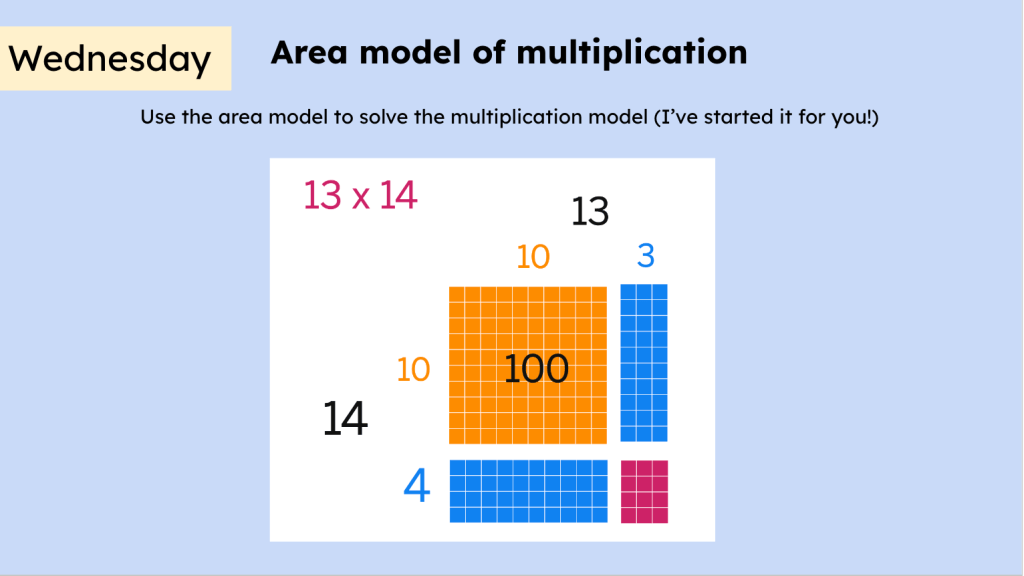 Wednesday

Area model of multiplication

Use the area model to solve the multiplication model (I've started it for you!)

13 x 14

13

10

3

10

100

14

4